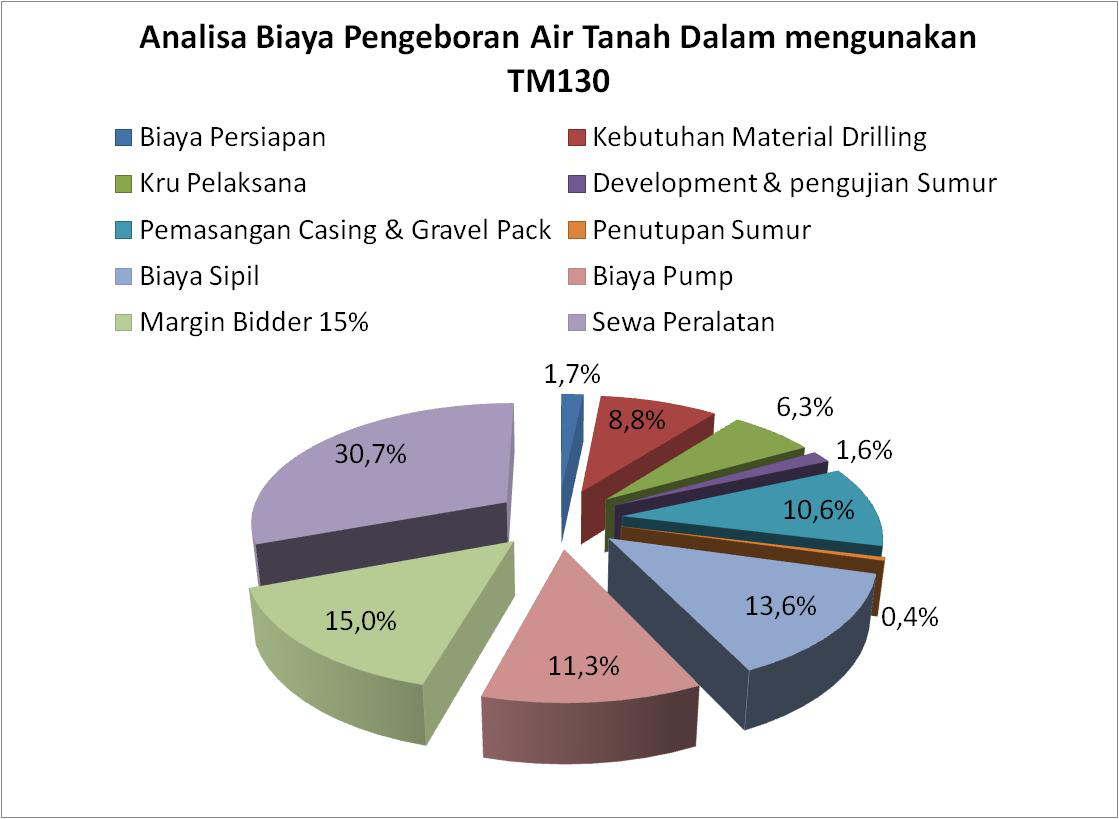 Analisa Biaya Pengeboran Air Tanah Dalam mengunakan TM130

Biaya Persiapan
Kebutuhan Material Drilling
Kru Pelaksana
Development & pengujian Sumur
Pemasangan Casing & Gravel Pack
Penutupan Sumur
Biaya Sipil
Biaya Pump
Margin Bidder 15%
Sewa Peralatan

1,7%
8,8%
6,3%
1,6%
10,6%
0,4%
13,6%
11,3%
15,0%
30,7%